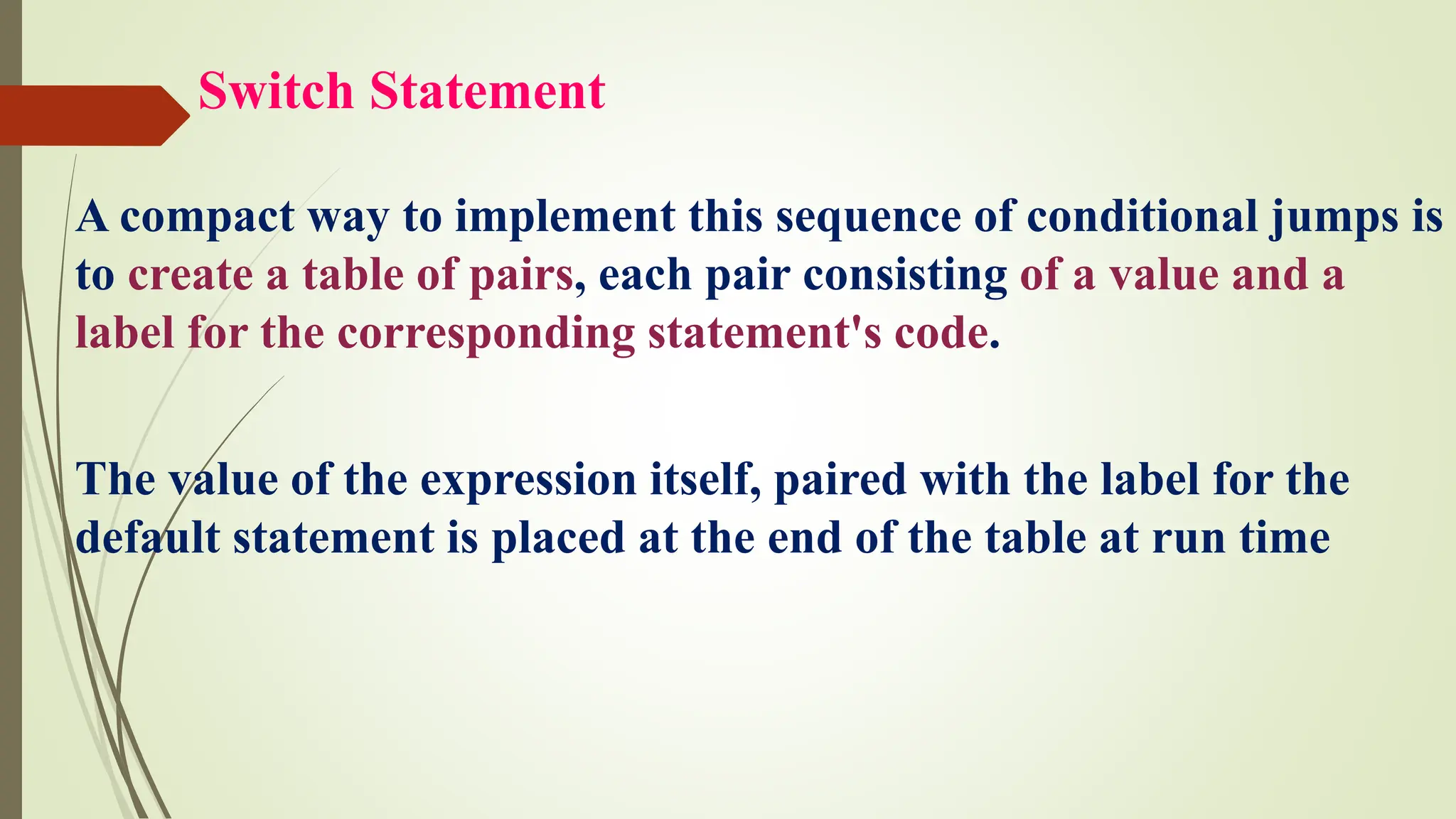 Switch Statement

A compact way to implement this sequence of conditional jumps is to create a table of pairs, each pair consisting of a value and a label for the corresponding statement's code.

The value of the expression itself, paired with the label for the default statement is placed at the end of the table at run time